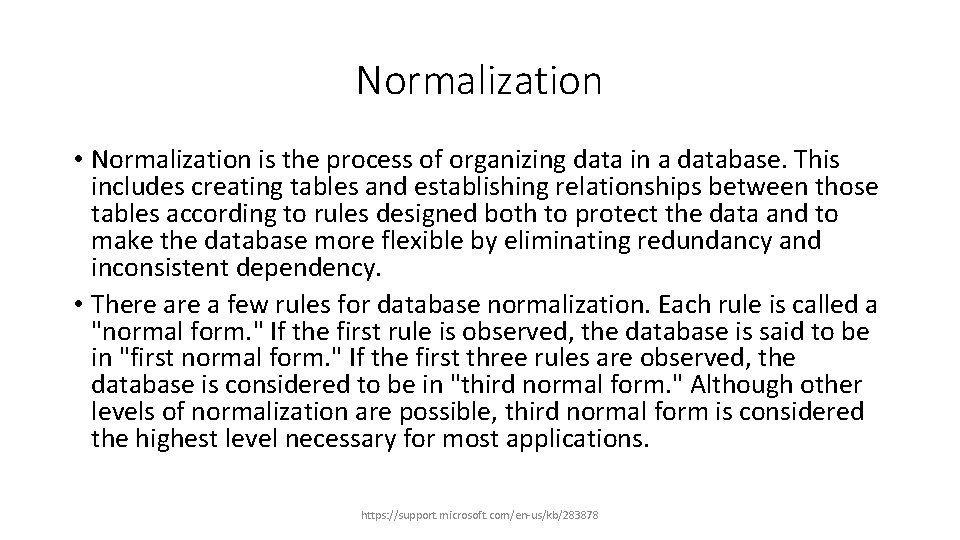 Normalization

• Normalization is the process of organizing data in a database. This includes creating tables and establishing relationships between those tables according to rules designed both to protect the data and to make the database more flexible by eliminating redundancy and inconsistent dependency.
• There are a few rules for database normalization. Each rule is called a "normal form." If the first rule is observed, the database is said to be in "first normal form." If the first three rules are observed, the database is considered to be in "third normal form." Although other levels of normalization are possible, third normal form is considered the highest level necessary for most applications.

https://support.microsoft.com/en-us/kb/283878